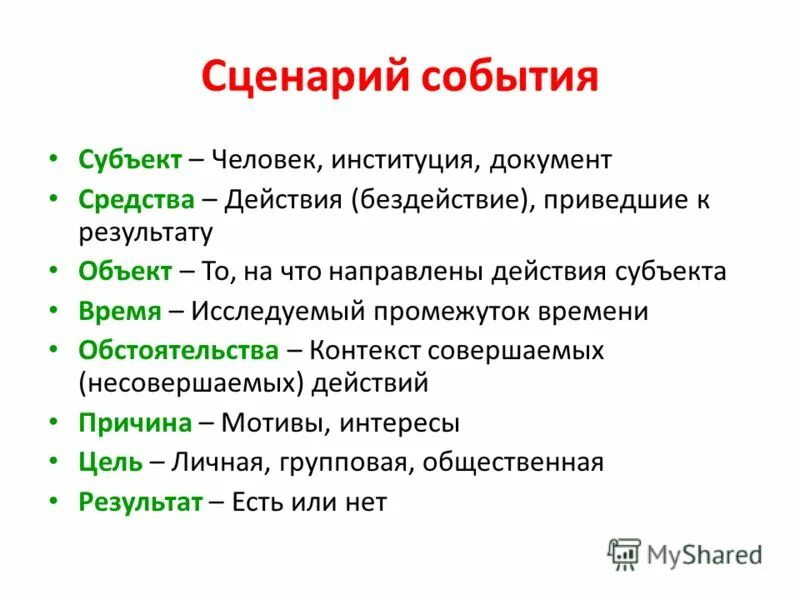 Сценарий события

• Субъект – Человек, институция, документ
• Средства – Действия (бездействие), приведшие к результату
• Объект – То, на что направлены действия субъекта
• Время – Исследуемый промежуток времени
• Обстоятельства – Контекст совершаемых (несовершаемых) действий
• Причина – Мотивы, интересы
• Цель – Личная, групповая, общественная
• Результат – Есть или нет

MyShared